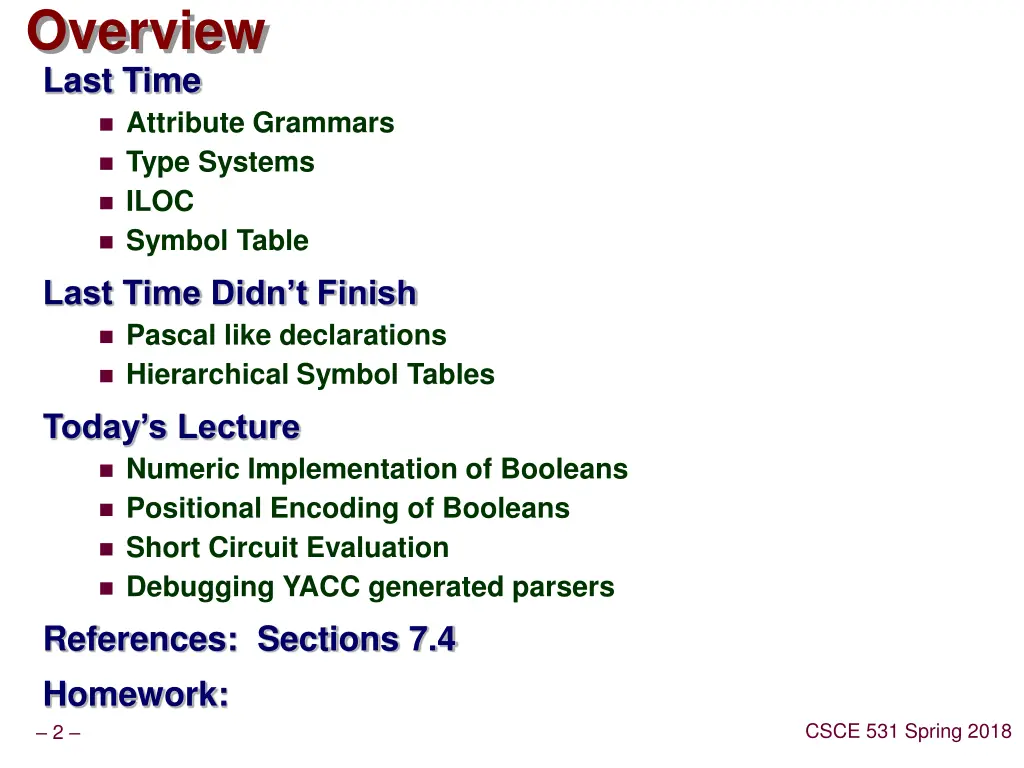 Overview

Last Time

- Attribute Grammars
- Type Systems
- ILOC
- Symbol Table

Last Time Didn’t Finish

- Pascal like declarations
- Hierarchical Symbol Tables

Today’s Lecture

- Numeric Implementation of Booleans
- Positional Encoding of Booleans
- Short Circuit Evaluation
- Debugging YACC generated parsers

References: Sections 7.4

Homework:

– 2 –

CSCE 531 Spring 2018